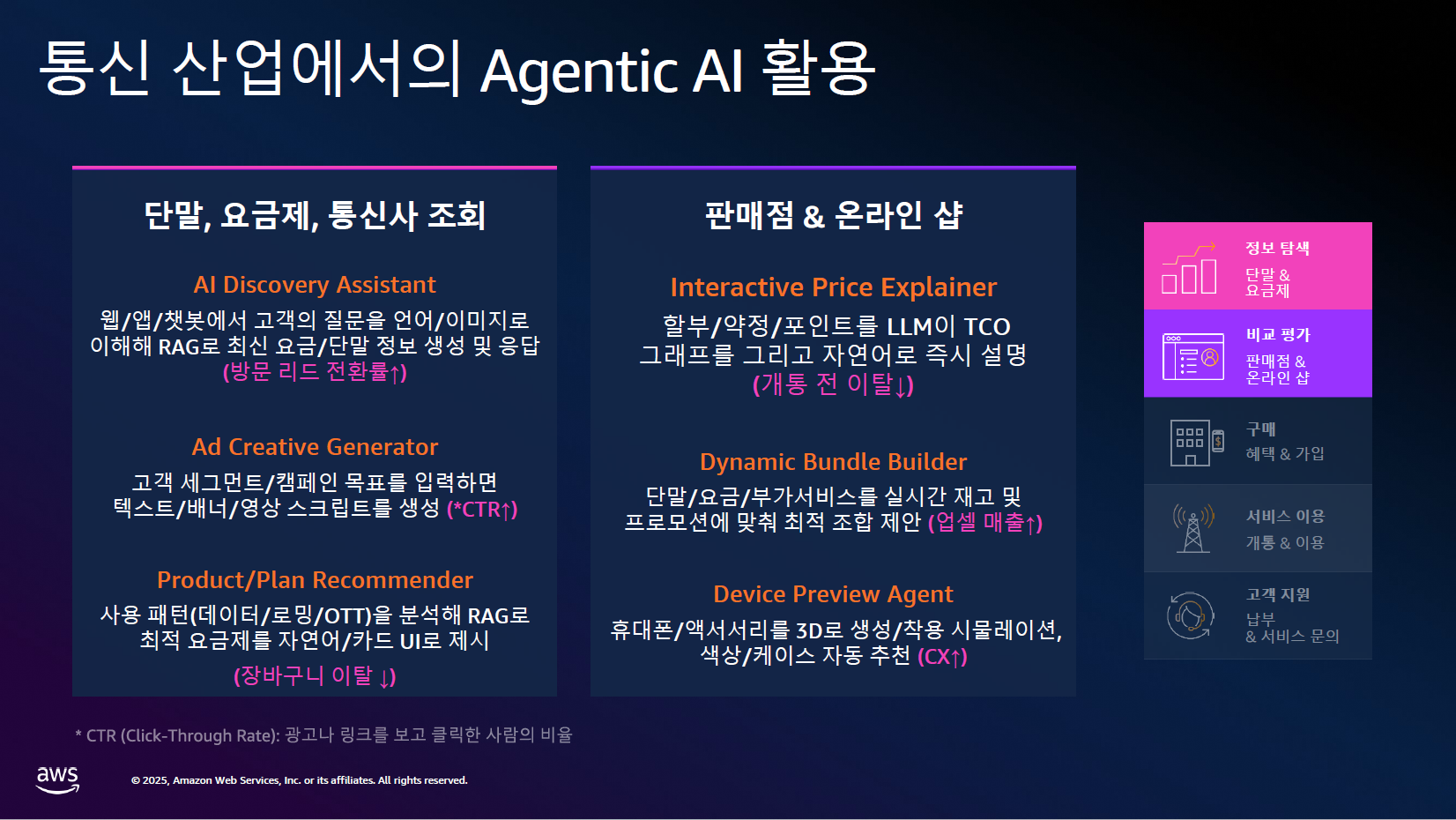 통신 산업에서의 Agentic AI 활용

단말, 요금제, 통신사 조회

AI Discovery Assistant
웹/앱/챗봇에서 고객의 질문을 언어/이미지로 이해해 RAG로 최신 요금/단말 정보 생성 및 응답 (방문 리드 전환률↑)

Ad Creative Generator
고객 세그먼트/캠페인 목표를 입력하면 텍스트/배너/영상 스크립트를 생성 (*CTR↑)

Product/Plan Recommender
사용 패턴(데이터/로밍/OTT)을 분석해 RAG로 최적 요금제를 자연어/카드 UI로 제시
(장바구니 이탈 ↓)

판매점 & 온라인 샵

Interactive Price Explainer
할부/약정/포인트를 LLM이 TCO 그래프를 그리고 자연어로 즉시 설명
(개통 전 이탈↓)

Dynamic Bundle Builder
단말/요금/부가서비스를 실시간 재고 및 프로모션에 맞춰 최적 조합 제안 (업셀 매출↑)

Device Preview Agent
휴대폰/액서서리를 3D로 생성/착용 시뮬레이션, 색상/케이스 자동 추천 (CX↑)

정보 탐색
단말 & 요금제

비교 평가
판매점 & 온라인 샵

구매
혜택 & 가입

서비스 이용
개통 & 이용

고객 지원
납부 & 서비스 문의

* CTR (Click-Through Rate): 광고나 링크를 보고 클릭한 사람의 비율

aws

© 2025, Amazon Web Services, Inc. or its affiliates. All rights reserved.